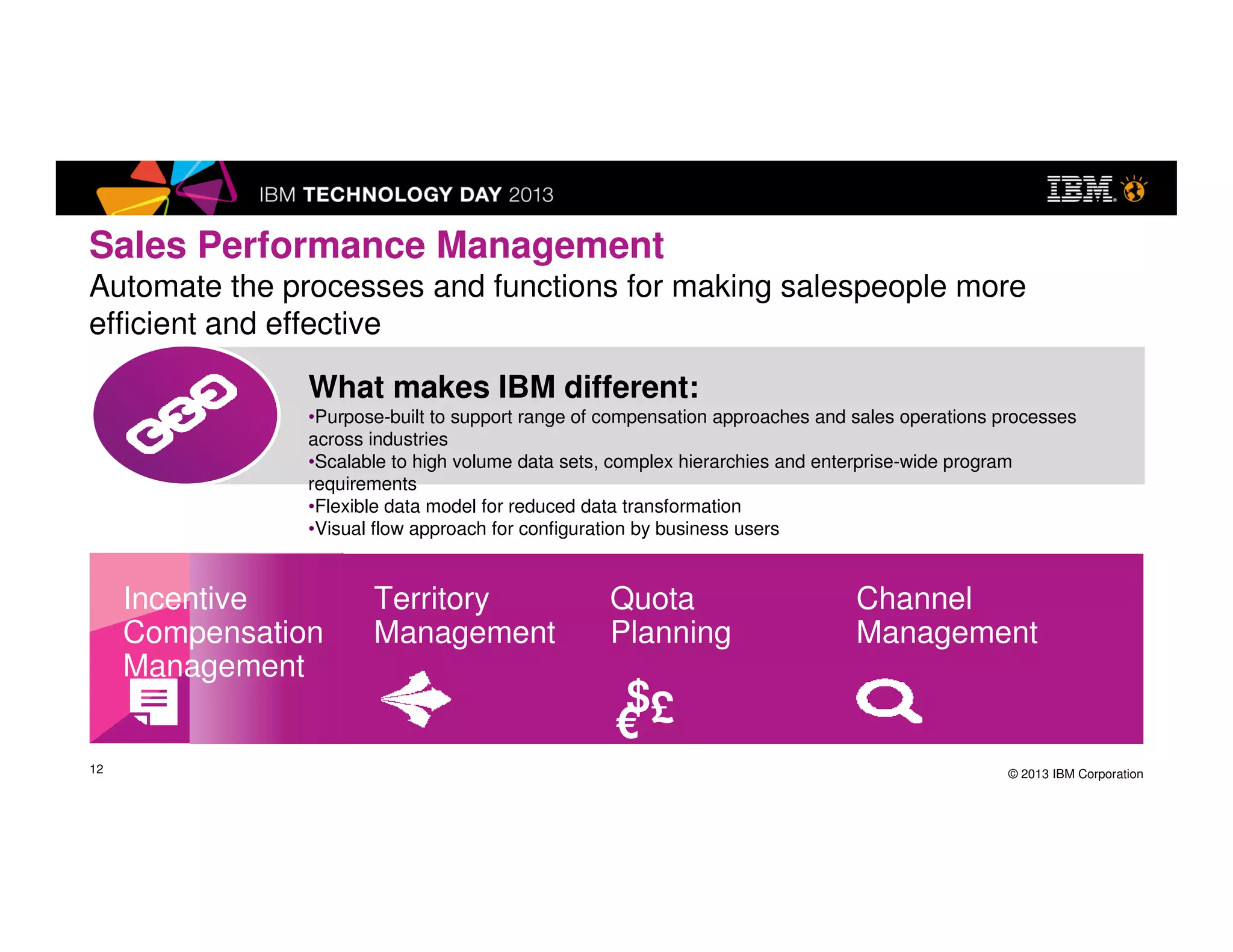 IBM TECHNOLOGY DAY 2013

IBM

Sales Performance Management

Automate the processes and functions for making salespeople more efficient and effective

What makes IBM different:

•Purpose-built to support range of compensation approaches and sales operations processes across industries
•Scalable to high volume data sets, complex hierarchies and enterprise-wide program requirements
•Flexible data model for reduced data transformation
•Visual flow approach for configuration by business users

Incentive Compensation Management

Territory Management

Quota Planning

$£€

Channel Management

12

© 2013 IBM Corporation